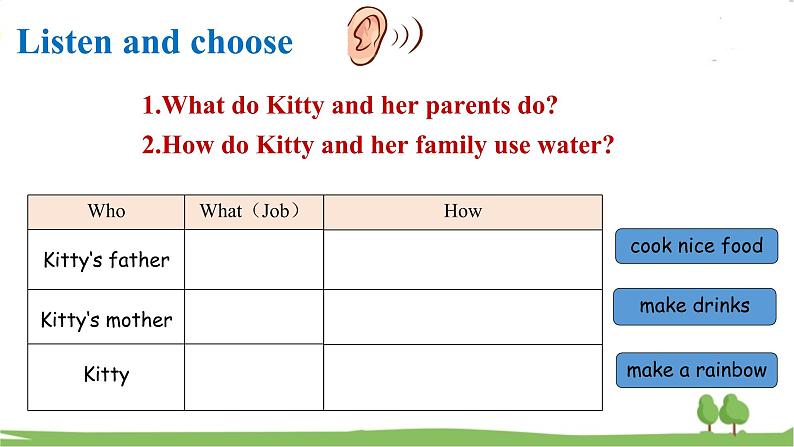 Listen and choose

1.What do Kitty and her parents do?
2.How do Kitty and her family use water?

| Who | What（Job） | How |
|---|---|---|
| Kitty's father | | |
| Kitty's mother | | |
| Kitty | | |

cook nice food

make drinks

make a rainbow